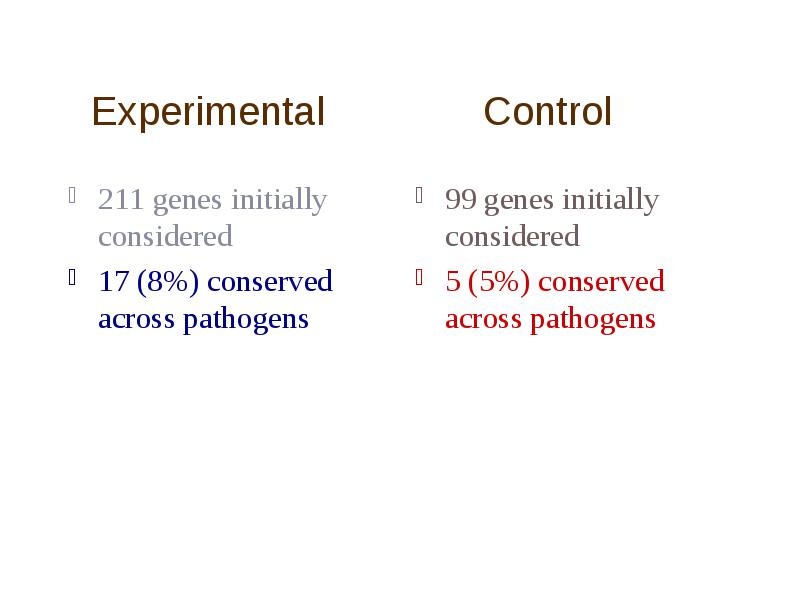 Experimental

211 genes initially considered

17 (8%) conserved across pathogens

Control

99 genes initially considered

5 (5%) conserved across pathogens